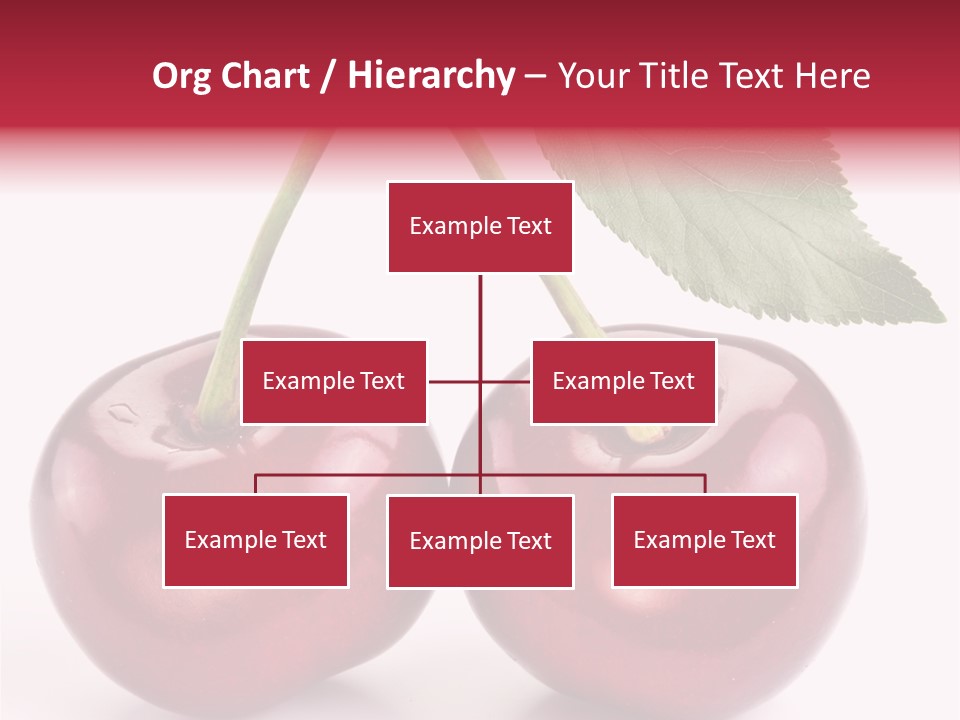 Org Chart / Hierarchy – Your Title Text Here

Example Text

Example Text

Example Text

Example Text

Example Text

Example Text